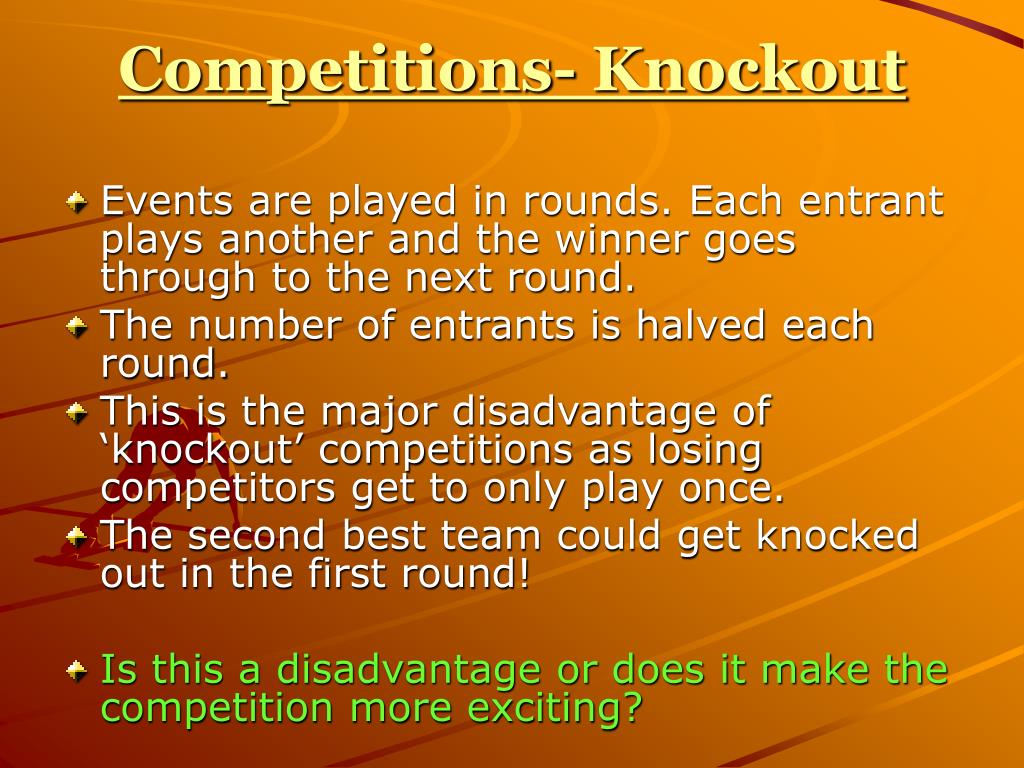 Competitions- Knockout

Events are played in rounds. Each entrant plays another and the winner goes through to the next round.

The number of entrants is halved each round.

This is the major disadvantage of ‘knockout’ competitions as losing competitors get to only play once.

The second best team could get knocked out in the first round!

Is this a disadvantage or does it make the competition more exciting?